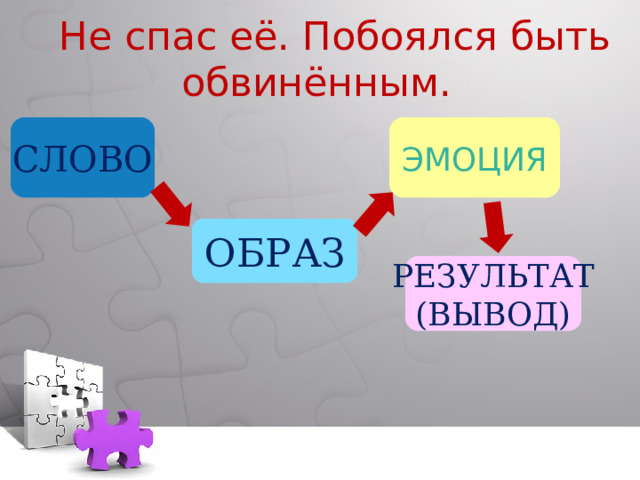 Не спас её. Побоялся быть обвинённым.

СЛОВО

ОБРАЗ

ЭМОЦИЯ

РЕЗУЛЬТАТ (ВЫВОД)